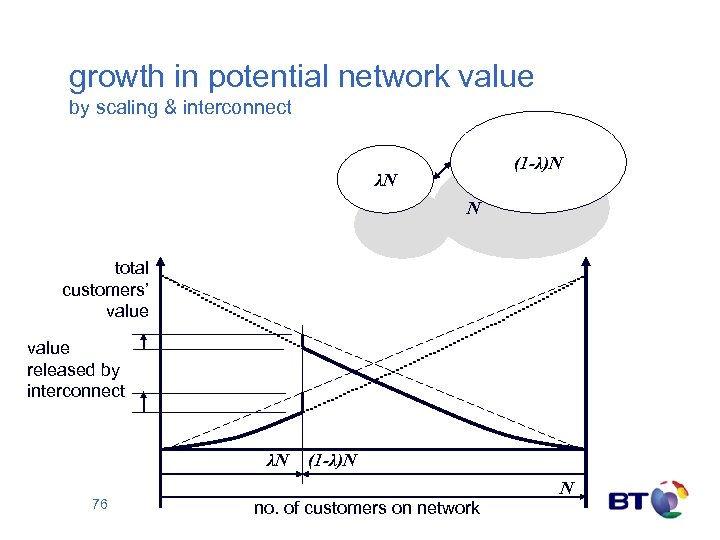 growth in potential network value
by scaling & interconnect

$\lambda N$

$(1-\lambda)N$

$N$

total customers' value

value released by interconnect

$\lambda N$ $(1-\lambda)N$

$N$

no. of customers on network

76

BT